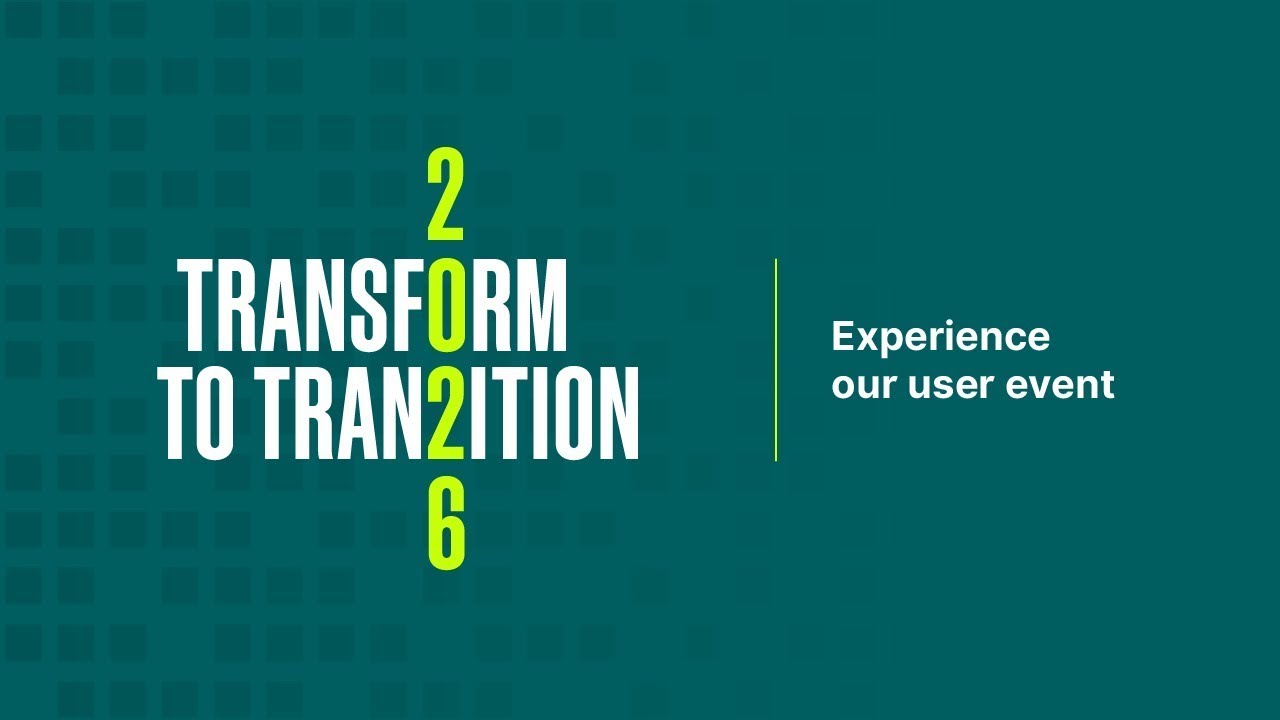 2
TRANSFORM
TO TRAN2ITION
6

Experience our user event